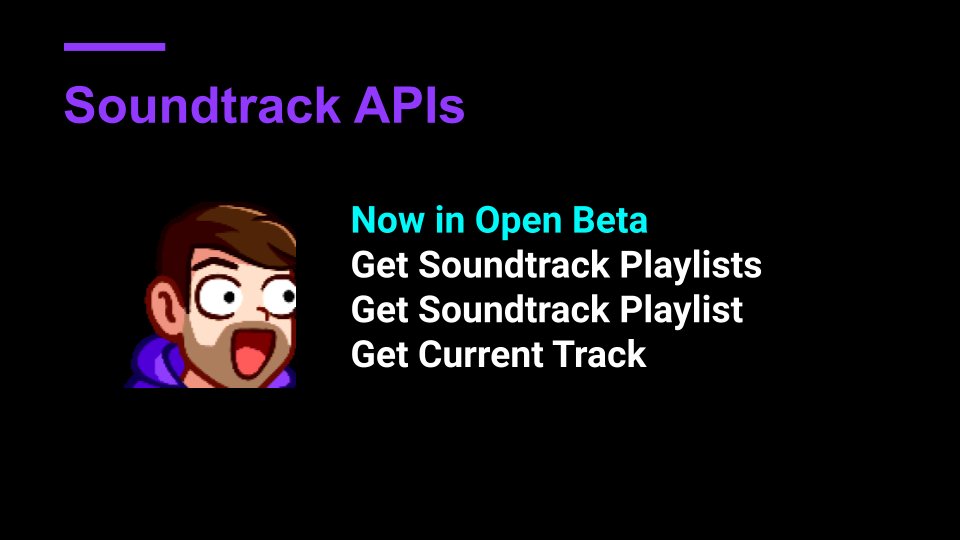 Soundtrack APIs

Now in Open Beta
Get Soundtrack Playlists
Get Soundtrack Playlist
Get Current Track